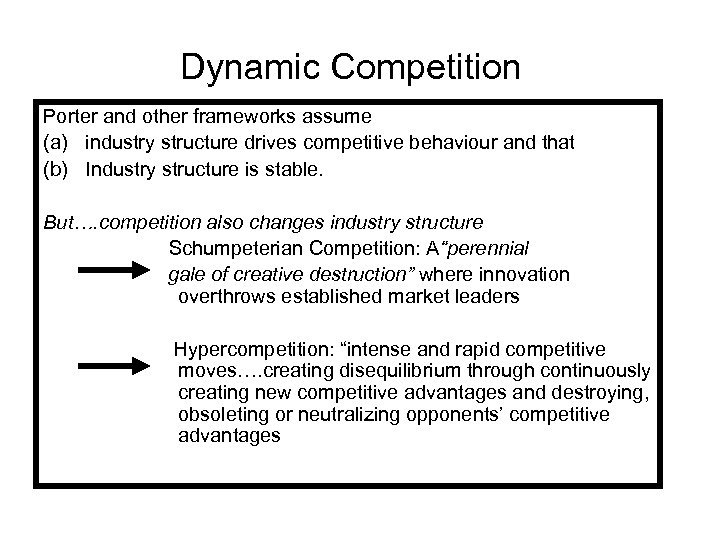 Dynamic Competition

Porter and other frameworks assume
(a) industry structure drives competitive behaviour and that
(b) Industry structure is stable.

But….competition also changes industry structure

Schumpeterian Competition: A"perennial gale of creative destruction" where innovation overthrows established market leaders

Hypercompetition: "intense and rapid competitive moves….creating disequilibrium through continuously creating new competitive advantages and destroying, obsoleting or neutralizing opponents' competitive advantages